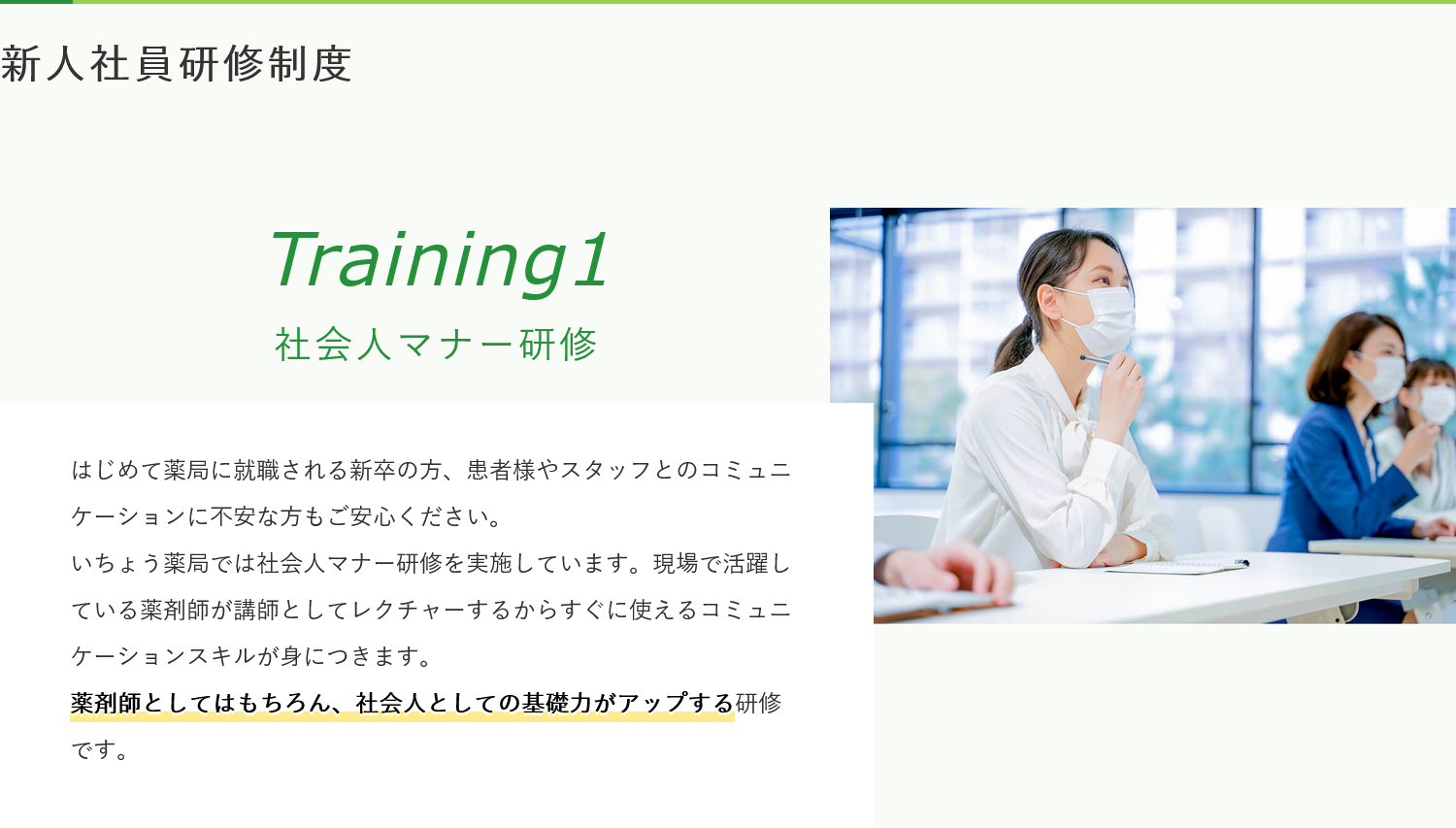 新人社員研修制度

Training1
社会人マナー研修

はじめて薬局に就職される新卒の方、患者様やスタッフとのコミュニケーションに不安な方もご安心ください。
いちょう薬局では社会人マナー研修を実施しています。現場で活躍している薬剤師が講師としてレクチャーするからすぐに使えるコミュニケーションスキルが身につきます。
薬剤師としてはもちろん、社会人としての基礎力がアップする研修です。